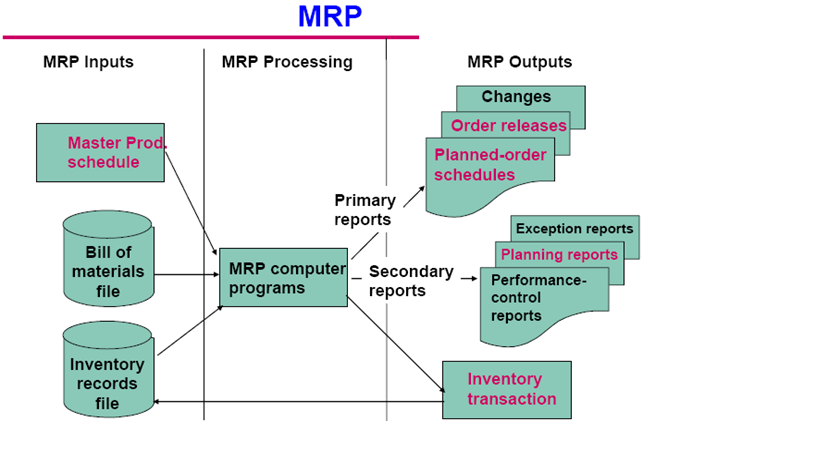 MRP

MRP Inputs

MRP Processing

MRP Outputs

Master Prod. schedule

Bill of materials file

Inventory records file

MRP computer programs

Primary reports

Secondary reports

Changes

Order releases

Planned-order schedules

Exception reports

Planning reports

Performance-control reports

Inventory transaction